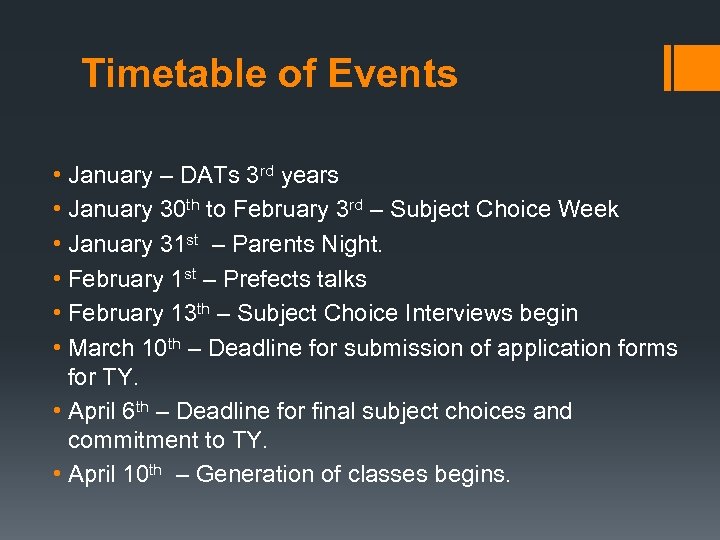 Timetable of Events

• January – DATs 3rd years
• January 30th to February 3rd – Subject Choice Week
• January 31st – Parents Night.
• February 1st – Prefects talks
• February 13th – Subject Choice Interviews begin
• March 10th – Deadline for submission of application forms for TY.
• April 6th – Deadline for final subject choices and commitment to TY.
• April 10th – Generation of classes begins.